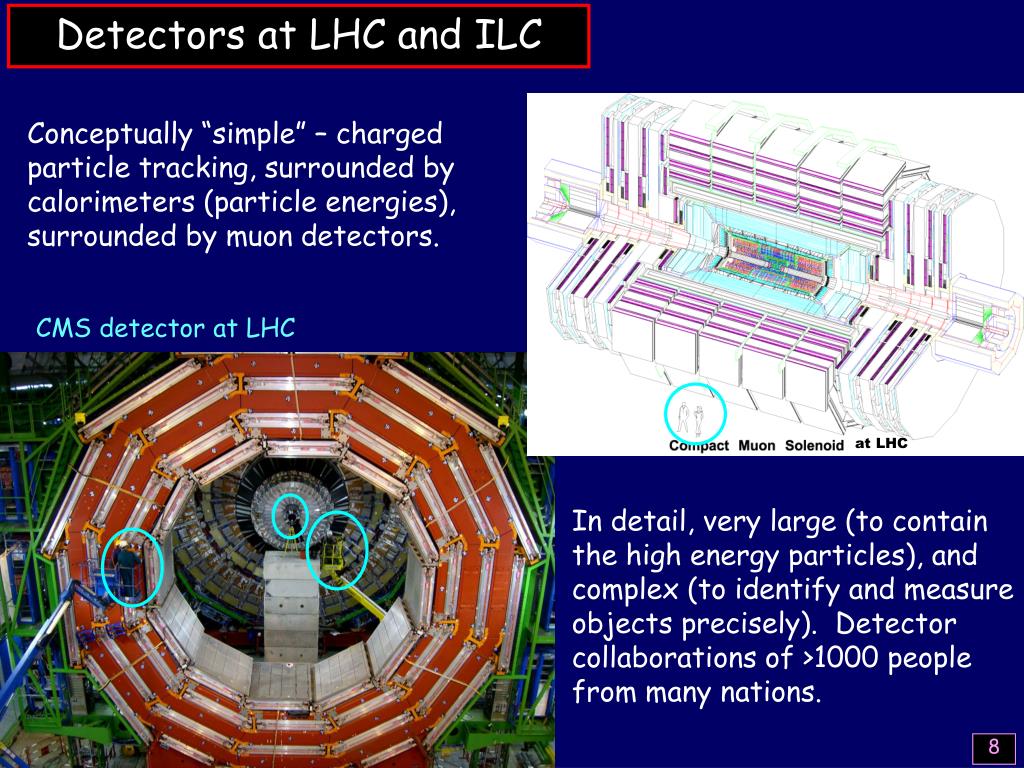 Detectors at LHC and ILC

Conceptually “simple” – charged particle tracking, surrounded by calorimeters (particle energies), surrounded by muon detectors.

CMS detector at LHC

Compact Muon Solenoid at LHC

In detail, very large (to contain the high energy particles), and complex (to identify and measure objects precisely). Detector collaborations of >1000 people from many nations.

8